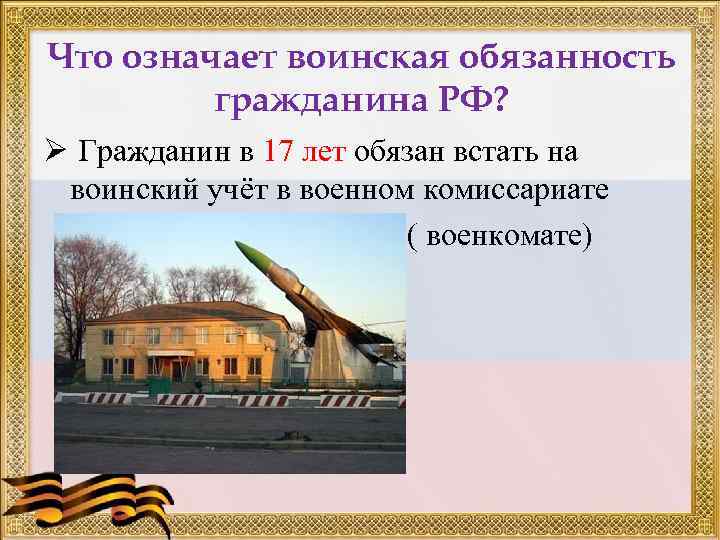 Что означает воинская обязанность гражданина РФ?

➢ Гражданин в 17 лет обязан встать на воинский учёт в военном комиссариате ( военкомате)